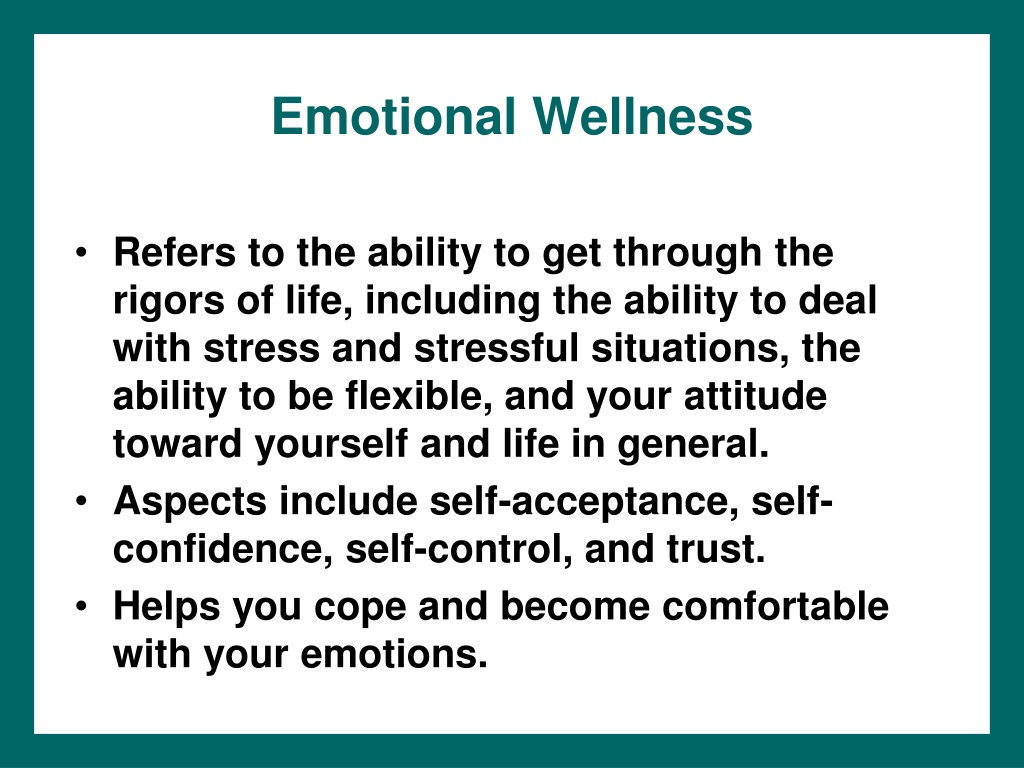 Emotional Wellness

• Refers to the ability to get through the rigors of life, including the ability to deal with stress and stressful situations, the ability to be flexible, and your attitude toward yourself and life in general.
• Aspects include self-acceptance, self-confidence, self-control, and trust.
• Helps you cope and become comfortable with your emotions.